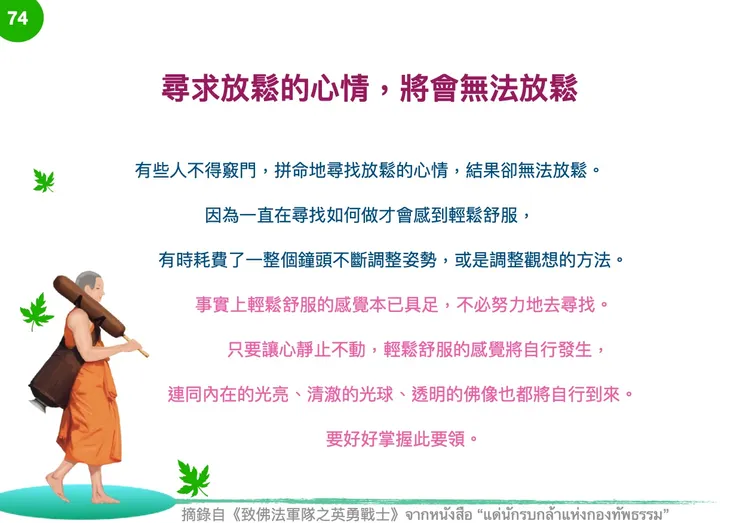 74

尋求放鬆的心情，將會無法放鬆

有些人不得竅門，拼命地尋找放鬆的心情，結果卻無法放鬆。

因為一直在尋找如何做才會感到輕鬆舒服，

有時耗費了一整個鐘頭不斷調整姿勢，或是調整觀想的方法。

事實上輕鬆舒服的感覺本已具足，不必努力地去尋找。

只要讓心靜止不動，輕鬆舒服的感覺將自行發生，

連同內在的光亮、清澈的光球、透明的佛像也都將自行到來。

要好好掌握此要領。

摘錄自《致佛法軍隊之英勇戰士》จากหนังสือ "แด่นักรบกล้าแห่งกองทัพธรรม"